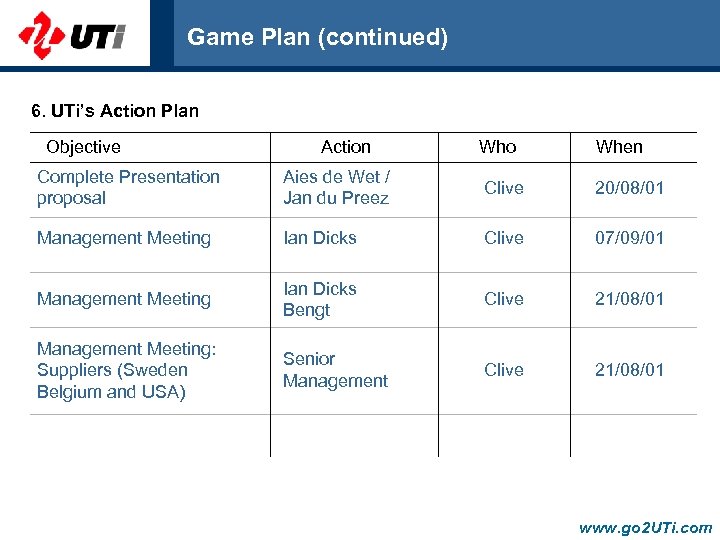 UTi

Game Plan (continued)

6. UTi's Action Plan

| Objective | Action | Who | When |
|---|---|---|---|
| Complete Presentation proposal | Aies de Wet / Jan du Preez | Clive | 20/08/01 |
| Management Meeting | Ian Dicks | Clive | 07/09/01 |
| Management Meeting | Ian Dicks Bengt | Clive | 21/08/01 |
| Management Meeting: Suppliers (Sweden Belgium and USA) | Senior Management | Clive | 21/08/01 |
| | | | |

www.go2UTi.com